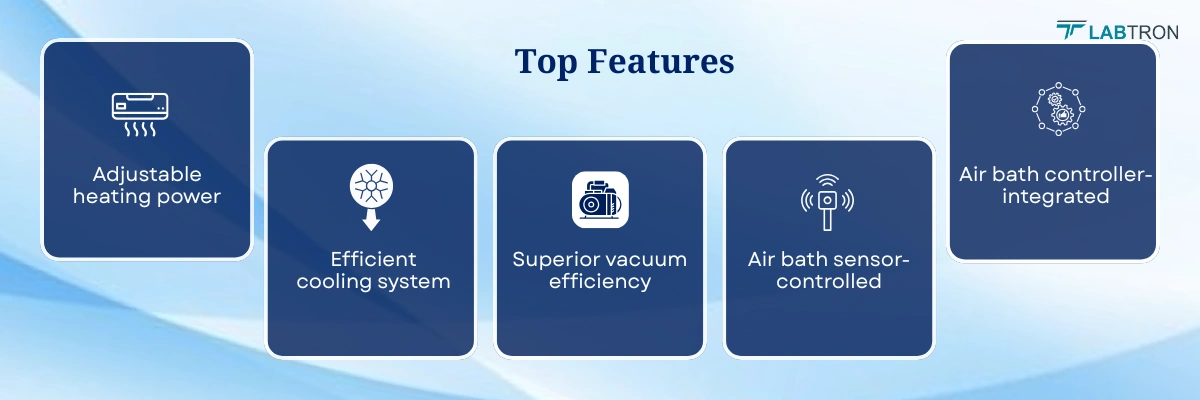 LABTRON

Top Features

Adjustable heating power

Efficient cooling system

Superior vacuum efficiency

Air bath sensor-controlled

Air bath controller-integrated